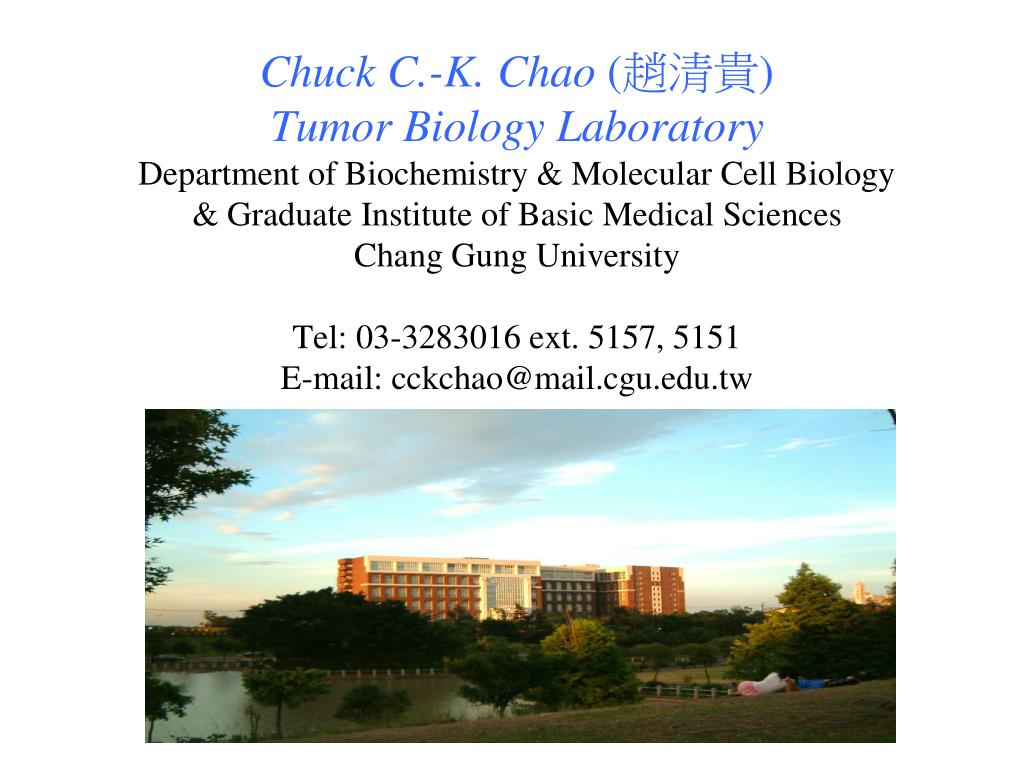 Chuck C.-K. Chao (趙清貴)
Tumor Biology Laboratory
Department of Biochemistry & Molecular Cell Biology & Graduate Institute of Basic Medical Sciences
Chang Gung University

Tel: 03-3283016 ext. 5157, 5151
E-mail: cckchao@mail.cgu.edu.tw